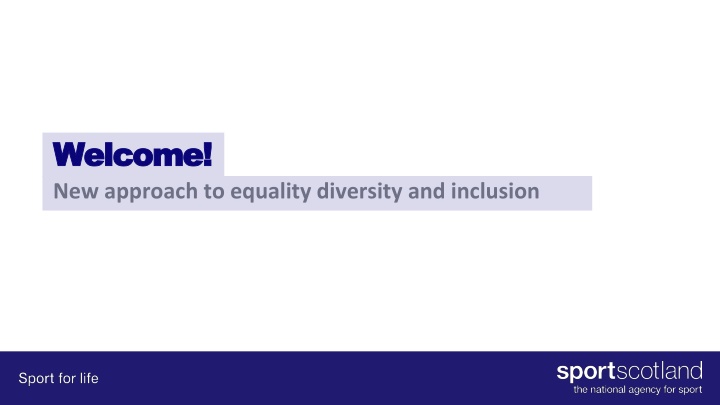 Welcome!

New approach to equality diversity and inclusion

Sport for life

sportscotland
the national agency for sport